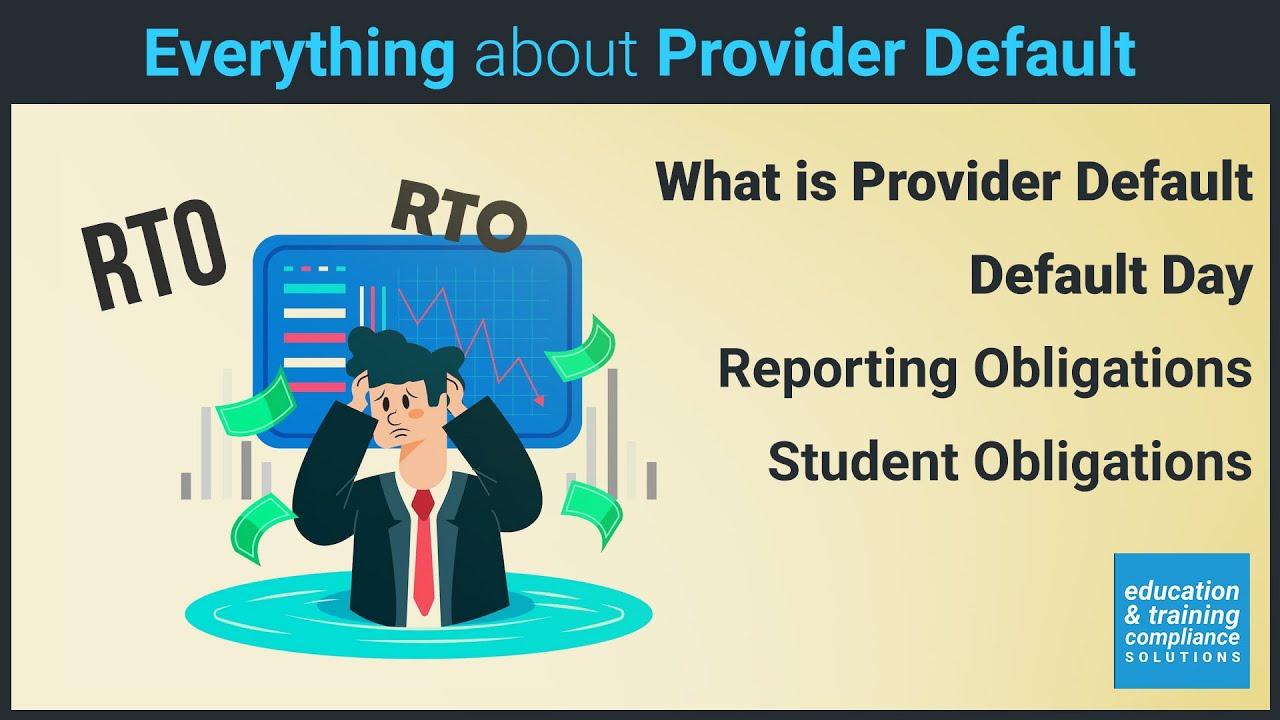 Everything about Provider Default

RTO

RTO

What is Provider Default

Default Day

Reporting Obligations

Student Obligations

education & training compliance SOLUTIONS